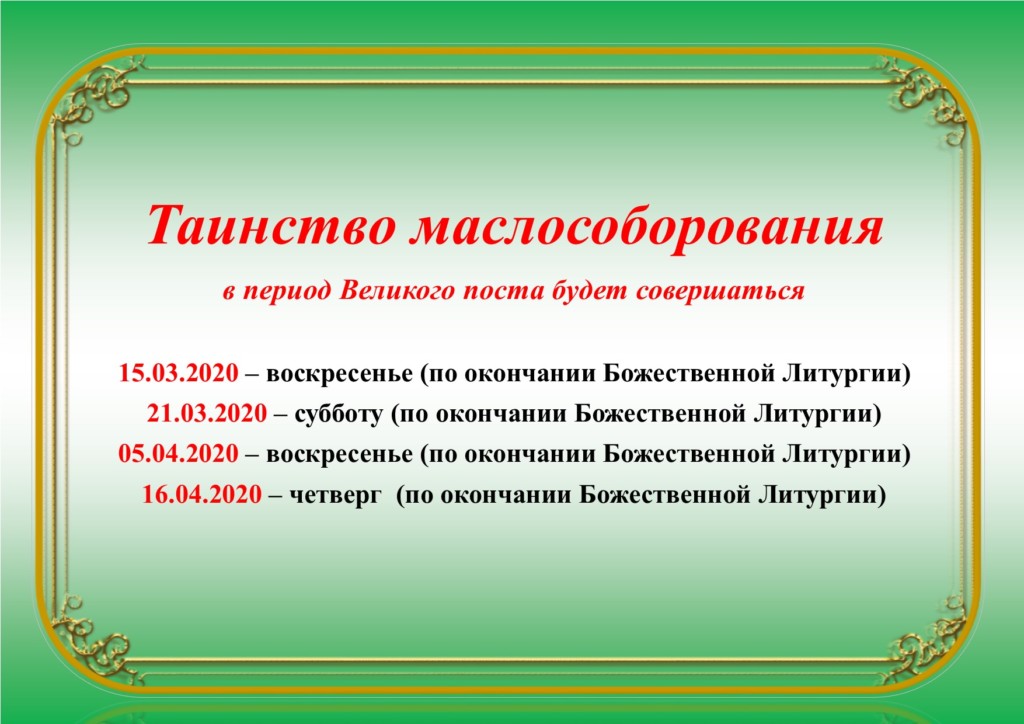 Таинство маслособорования

в период Великого поста будет совершаться

15.03.2020 – воскресенье (по окончании Божественной Литургии)
21.03.2020 – субботу (по окончании Божественной Литургии)
05.04.2020 – воскресенье (по окончании Божественной Литургии)
16.04.2020 – четверг (по окончании Божественной Литургии)